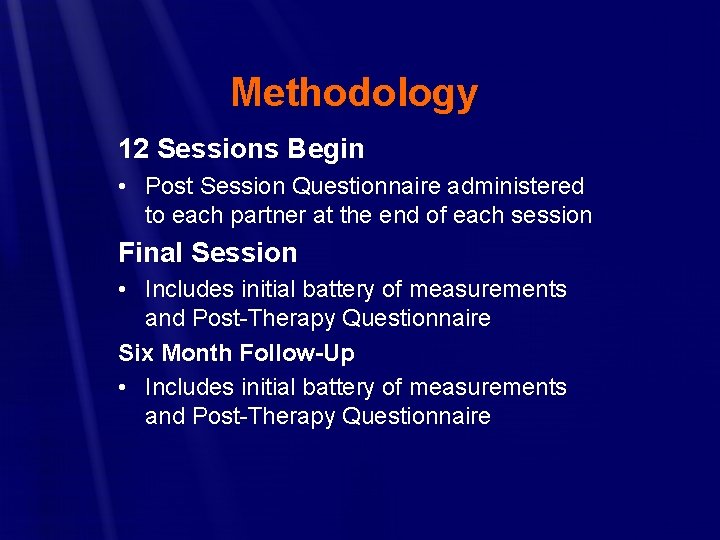 Methodology

12 Sessions Begin

• Post Session Questionnaire administered to each partner at the end of each session

Final Session

• Includes initial battery of measurements and Post-Therapy Questionnaire

Six Month Follow-Up

• Includes initial battery of measurements and Post-Therapy Questionnaire